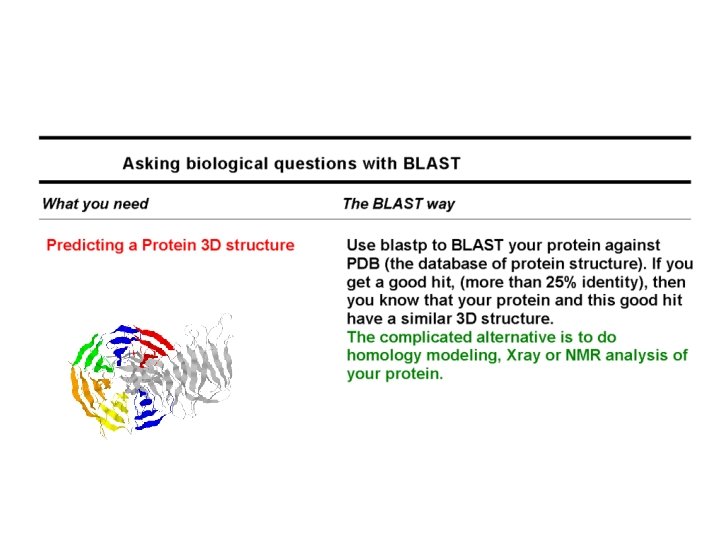 Asking biological questions with BLAST

| What you need | The BLAST way |
|---|---|
| Predicting a Protein 3D structure | Use blastp to BLAST your protein against PDB (the database of protein structure). If you get a good hit, (more than 25% identity), then you know that your protein and this good hit have a similar 3D structure. The complicated alternative is to do homology modeling, Xray or NMR analysis of your protein. |